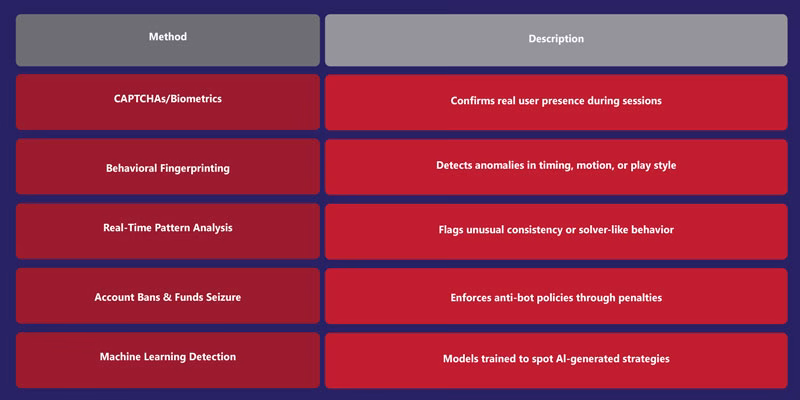 | Method | Description |
|---|---|
| CAPTCHAs/Biometrics | Confirms real user presence during sessions |
| Behavioral Fingerprinting | Detects anomalies in timing, motion, or play style |
| Real-Time Pattern Analysis | Flags unusual consistency or solver-like behavior |
| Account Bans & Funds Seizure | Enforces anti-bot policies through penalties |
| Machine Learning Detection | Models trained to spot AI-generated strategies |